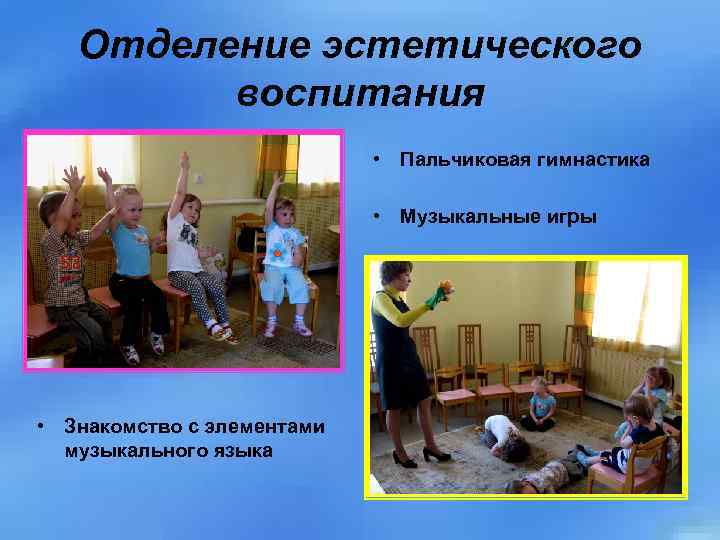 Отделение эстетического воспитания

• Пальчиковая гимнастика

• Музыкальные игры

• Знакомство с элементами музыкального языка